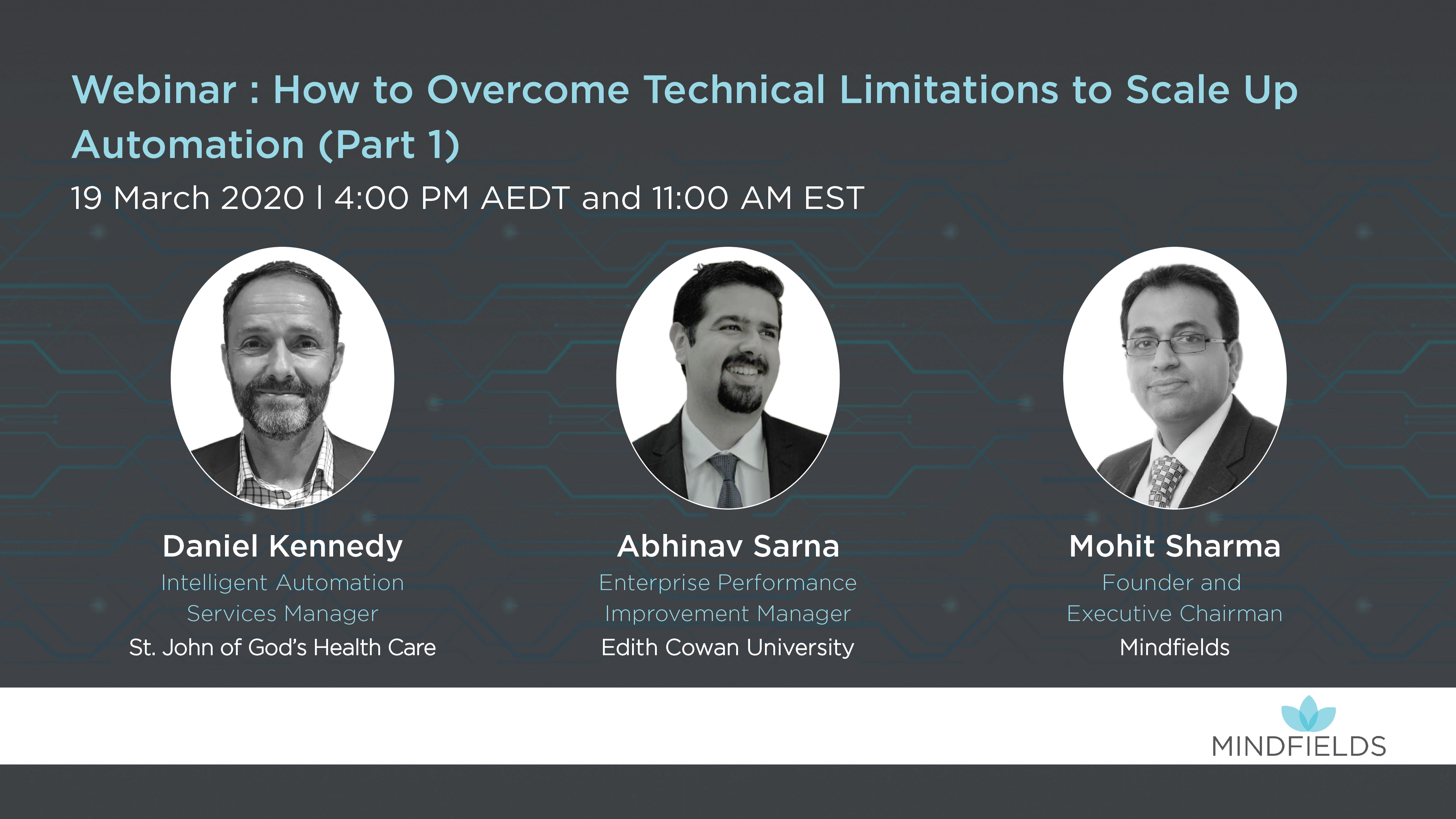 Webinar : How to Overcome Technical Limitations to Scale Up Automation (Part 1)

19 March 2020 | 4:00 PM AEDT and 11:00 AM EST

Daniel Kennedy
Intelligent Automation Services Manager
St. John of God's Health Care

Abhinav Sarna
Enterprise Performance Improvement Manager
Edith Cowan University

Mohit Sharma
Founder and Executive Chairman
Mindfields

MINDFIELDS